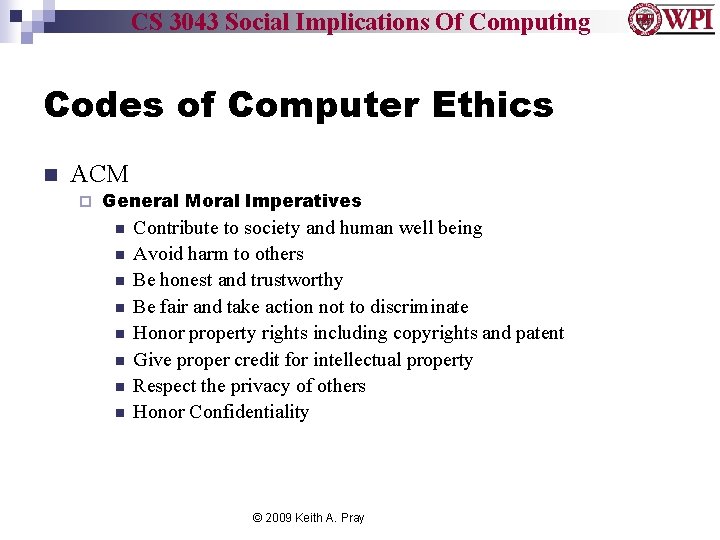 CS 3043 Social Implications Of Computing

WPI

Codes of Computer Ethics

ACM
General Moral Imperatives
Contribute to society and human well being
Avoid harm to others
Be honest and trustworthy
Be fair and take action not to discriminate
Honor property rights including copyrights and patent
Give proper credit for intellectual property
Respect the privacy of others
Honor Confidentiality

© 2009 Keith A. Pray